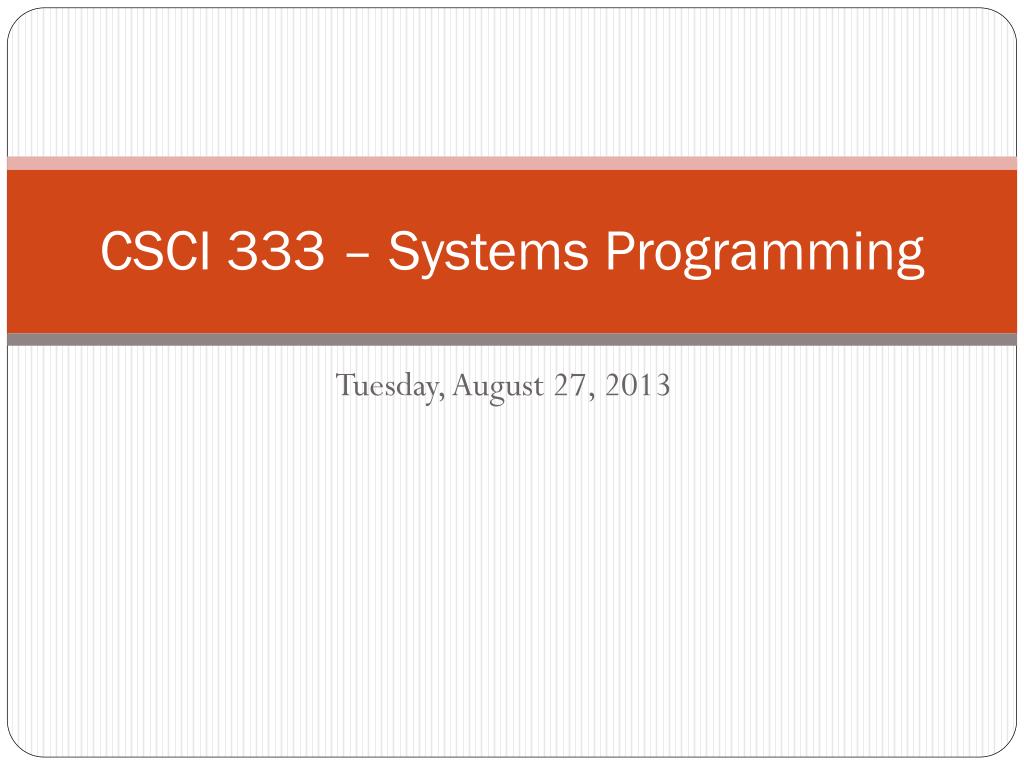 CSCI 333 – Systems Programming

Tuesday, August 27, 2013